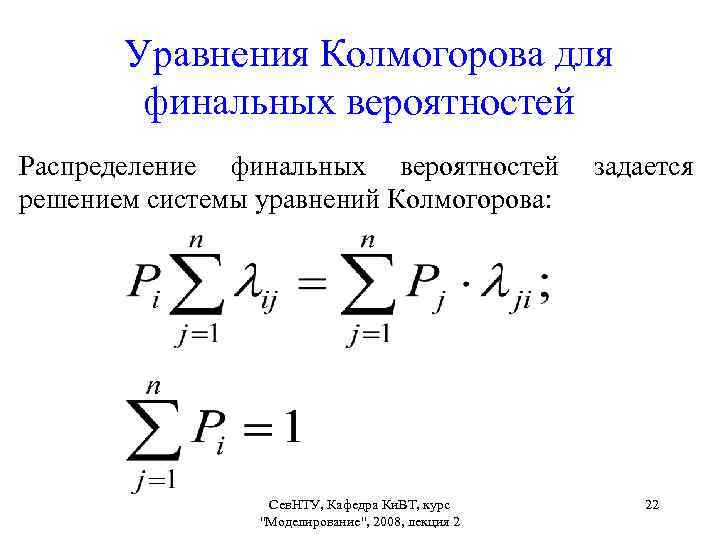 Уравнения Колмогорова для финальных вероятностей

Распределение финальных вероятностей задается решением системы уравнений Колмогорова:

$P_i \sum_{j=1}^{n} \lambda_{ij} = \sum_{j=1}^{n} P_j \cdot \lambda_{ji};$

$\sum_{j=1}^{n} P_i = 1$

СевНТУ, Кафедра КиВТ, курс "Моделирование", 2008, лекция 2

22